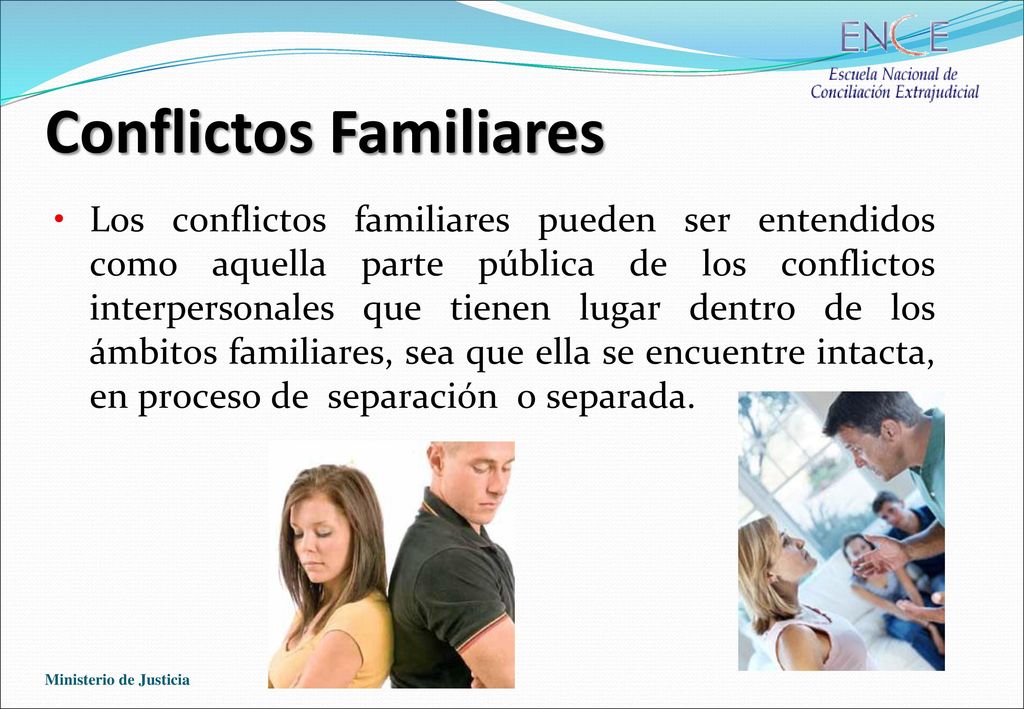 ENCE
Escuela Nacional de Conciliación Extrajudicial

Conflictos Familiares

• Los conflictos familiares pueden ser entendidos como aquella parte pública de los conflictos interpersonales que tienen lugar dentro de los ámbitos familiares, sea que ella se encuentre intacta, en proceso de separación o separada.

Ministerio de Justicia